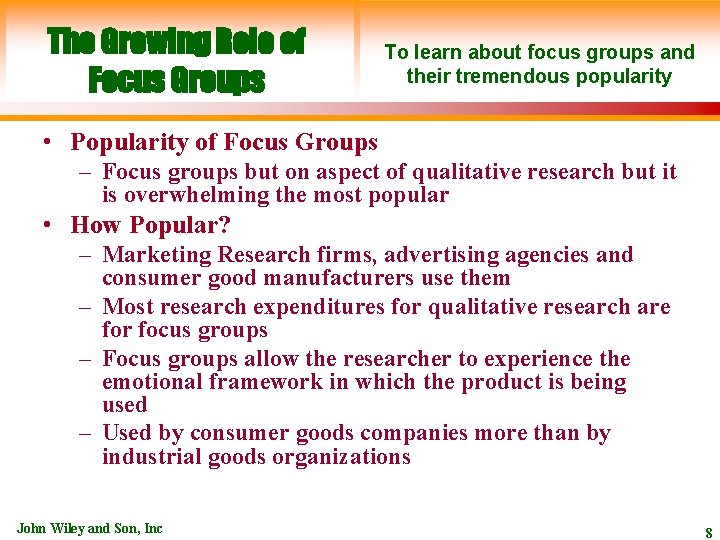 The Growing Role of Focus Groups

To learn about focus groups and their tremendous popularity

• Popularity of Focus Groups
– Focus groups but on aspect of qualitative research but it is overwhelming the most popular
• How Popular?
– Marketing Research firms, advertising agencies and consumer good manufacturers use them
– Most research expenditures for qualitative research are for focus groups
– Focus groups allow the researcher to experience the emotional framework in which the product is being used
– Used by consumer goods companies more than by industrial goods organizations

John Wiley and Son, Inc

8